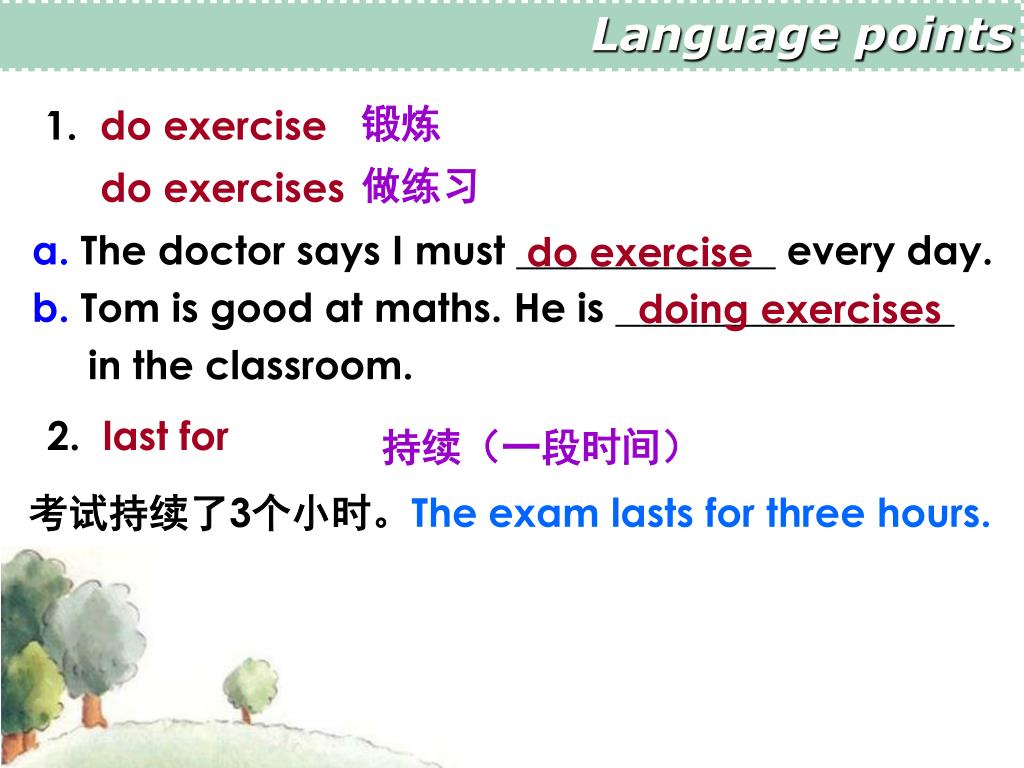 Language points

1. do exercise 锻炼
do exercises 做练习

a. The doctor says I must do exercise every day.
b. Tom is good at maths. He is doing exercises in the classroom.

2. last for 持续（一段时间）

考试持续了3个小时。The exam lasts for three hours.